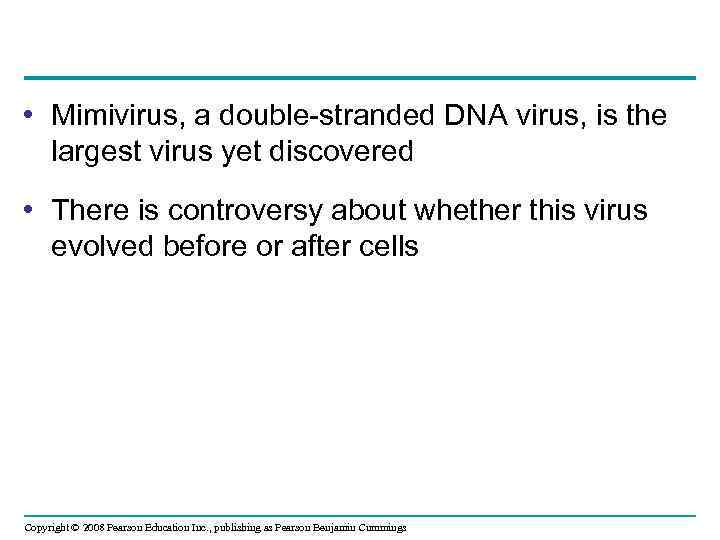 • Mimivirus, a double-stranded DNA virus, is the largest virus yet discovered

• There is controversy about whether this virus evolved before or after cells

Copyright © 2008 Pearson Education Inc., publishing as Pearson Benjamin Cummings